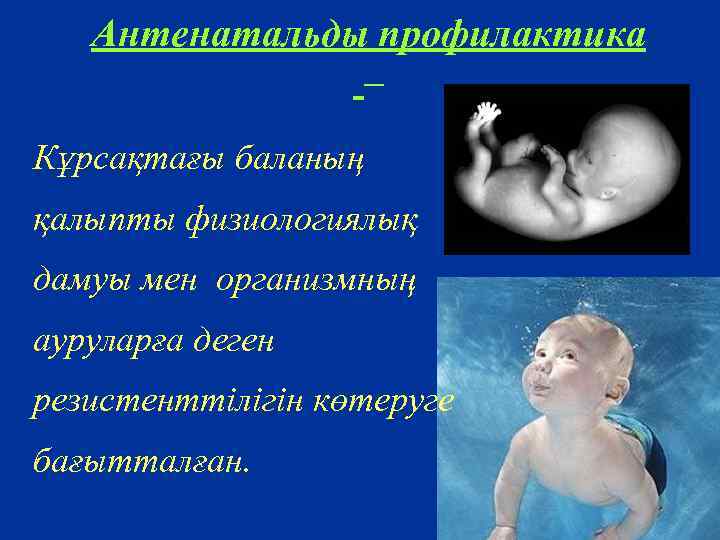 Антенатальды профилактика

-

Құрсақтағы баланың қалыпты физиологиялық дамуы мен организмның ауруларға деген резистенттілігін көтеруге бағытталған.